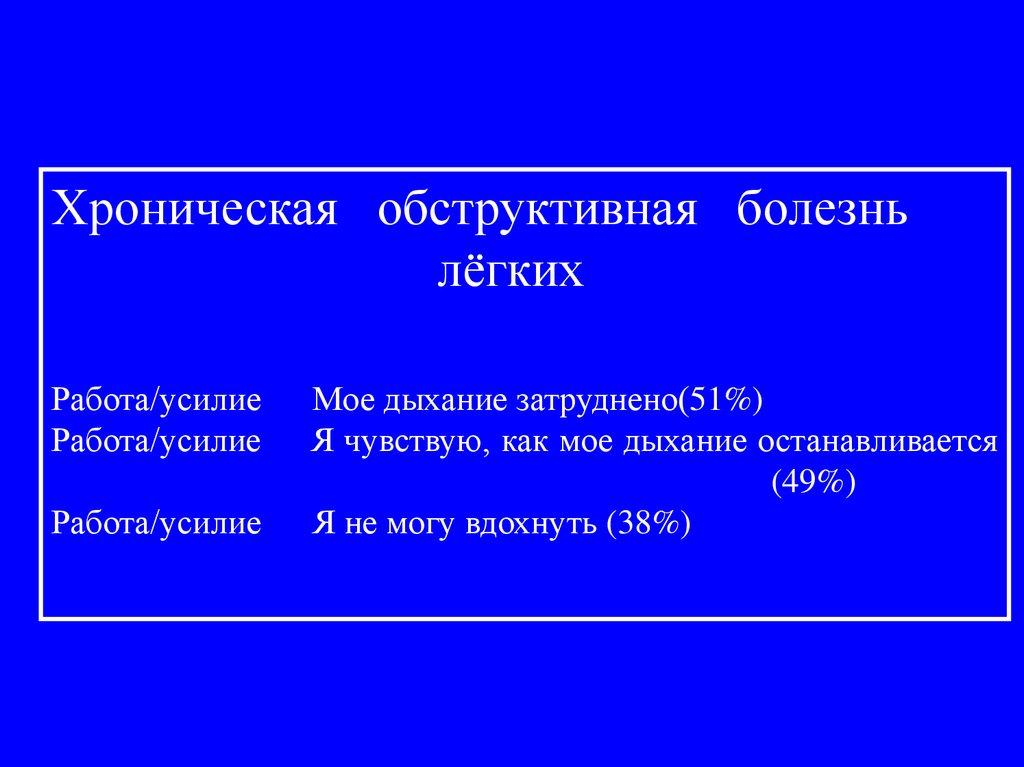 Хроническая обструктивная болезнь лёгких

Работа/усилие Мое дыхание затруднено(51%)
Работа/усилие Я чувствую, как мое дыхание останавливается (49%)
Работа/усилие Я не могу вдохнуть (38%)